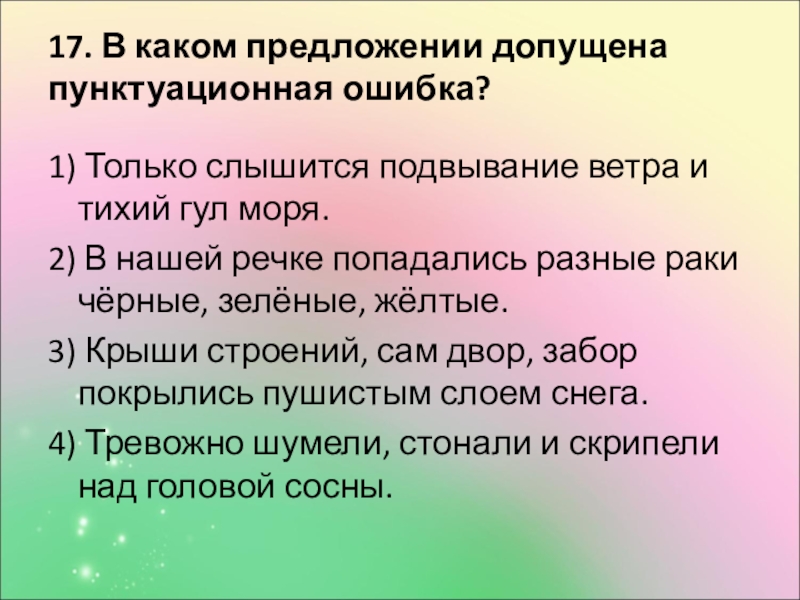 17. В каком предложении допущена пунктуационная ошибка?

1) Только слышится подвывание ветра и тихий гул моря.

2) В нашей речке попадались разные раки чёрные, зелёные, жёлтые.

3) Крыши строений, сам двор, забор покрылись пушистым слоем снега.

4) Тревожно шумели, стонали и скрипели над головой сосны.